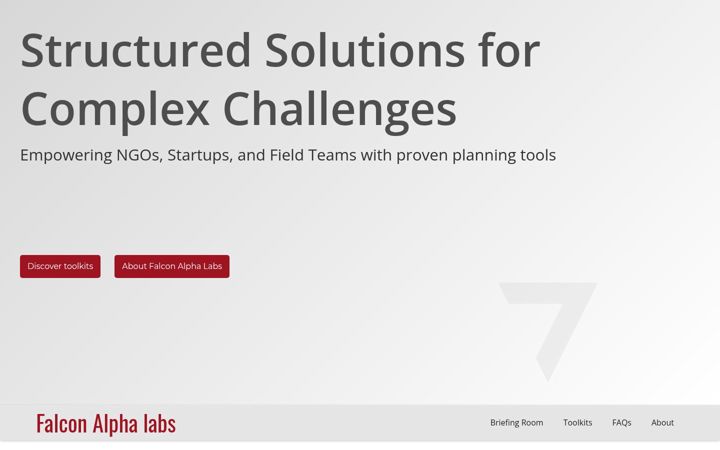 Structured Solutions for Complex Challenges

Empowering NGOs, Startups, and Field Teams with proven planning tools

Discover toolkits

About Falcon Alpha Labs

Falcon Alpha labs

Briefing Room

Toolkits

FAQs

About